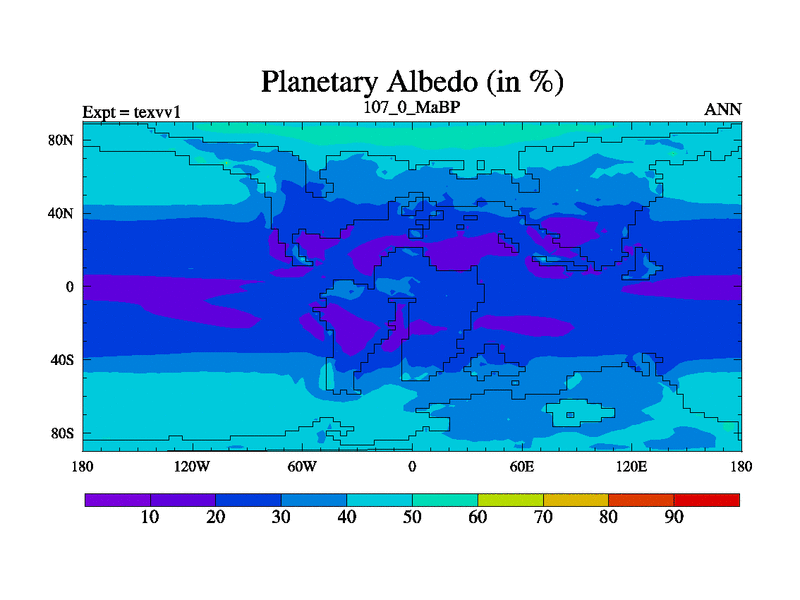 Planetary Albedo (in %)

Expt = texvv1

107_0_MaBP

ANN

80N
40N
0
40S
80S

180 120W 60W 0 60E 120E 180

10 20 30 40 50 60 70 80 90